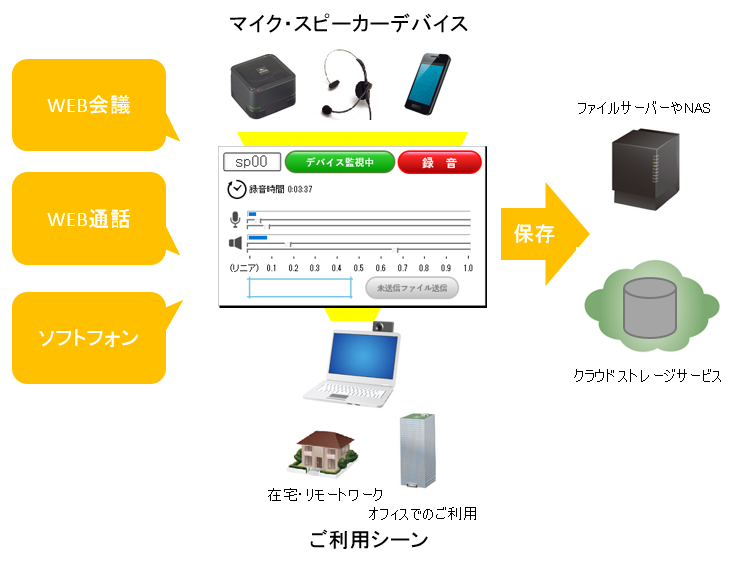 マイク・スピーカーデバイス

WEB会議

WEB通話

ソフトフォン

sp00

デバイス監視中

録　音

録音時間 0:03:37

(リニア) 0.1 0.2 0.3 0.4 0.5 0.6 0.7 0.8 0.9 1.0

未送信ファイル送信

保存

ファイルサーバーやNAS

クラウドストレージサービス

在宅・リモートワーク

オフィスでのご利用

ご利用シーン